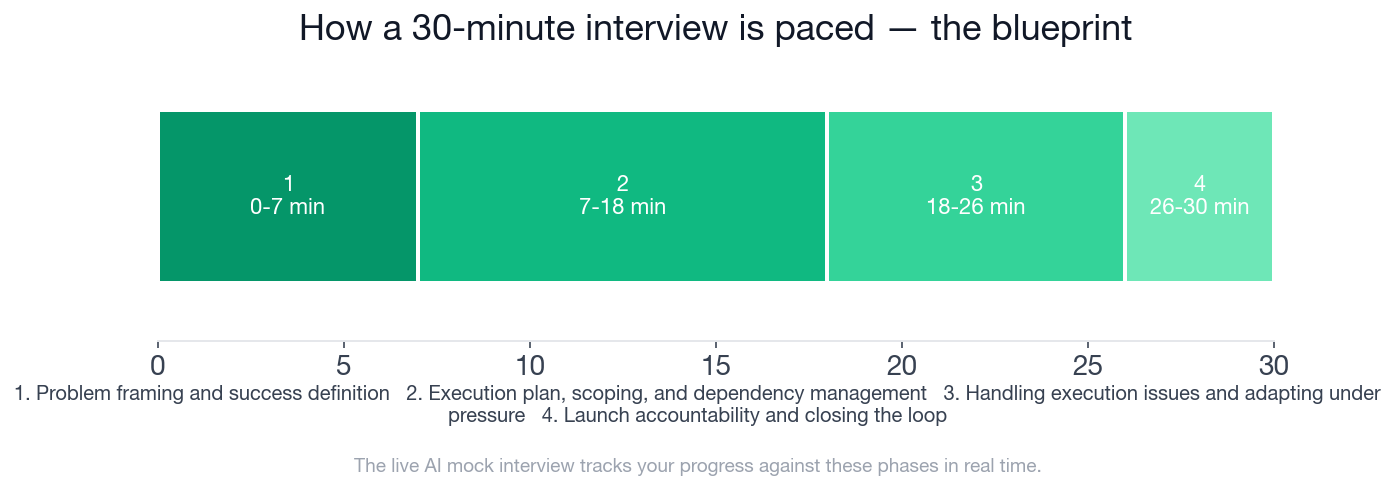 How a 30-minute interview is paced — the blueprint

1
0-7 min

2
7-18 min

3
18-26 min

4
26-30 min

0 5 10 15 20 25 30

1. Problem framing and success definition 2. Execution plan, scoping, and dependency management 3. Handling execution issues and adapting under pressure 4. Launch accountability and closing the loop

The live AI mock interview tracks your progress against these phases in real time.